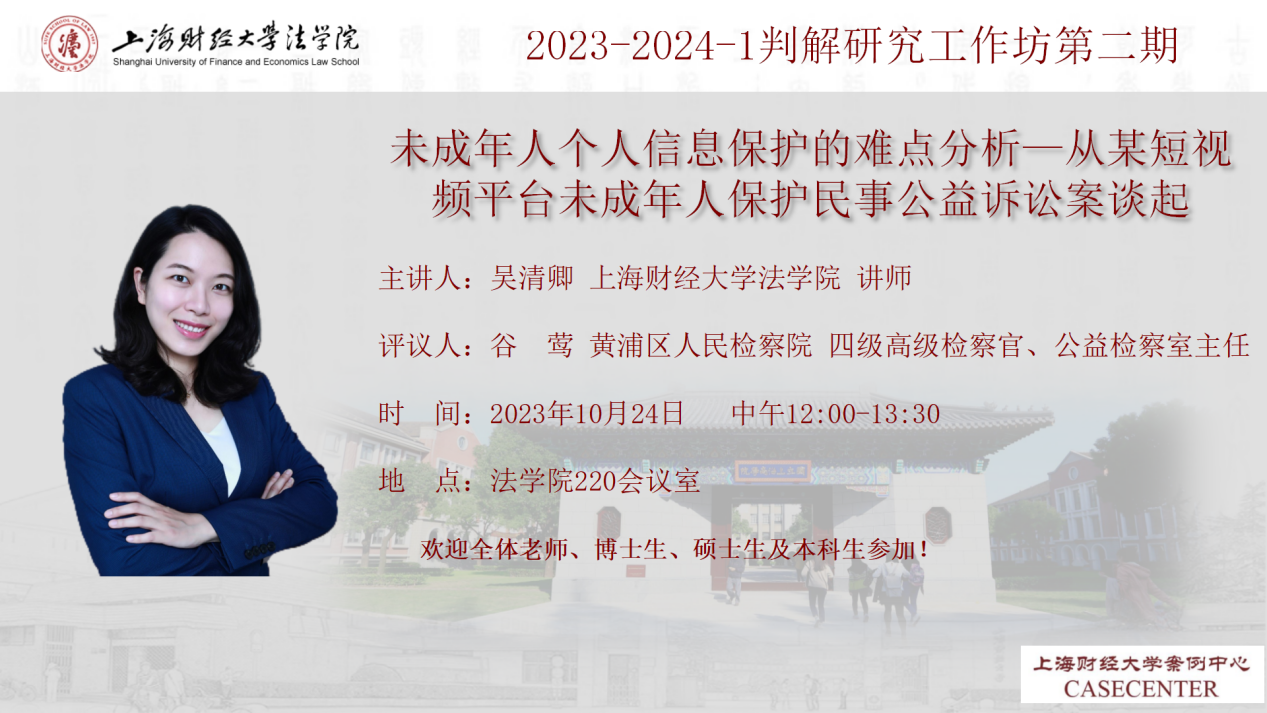 上海财经大学法学院
Shanghai University of Finance and Economics Law School

2023-2024-1判解研究工作坊第二期

未成年人个人信息保护的难点分析—从某短视频平台未成年人保护民事公益诉讼案谈起

主讲人：吴清卿 上海财经大学法学院 讲师

评议人：谷 莺 黄浦区人民检察院 四级高级检察官、公益检察室主任

时 间：2023年10月24日 中午12:00-13:30

地 点：法学院220会议室

欢迎全体老师、博士生、硕士生及本科生参加！

上海财经大学案例中心
CASECENTER